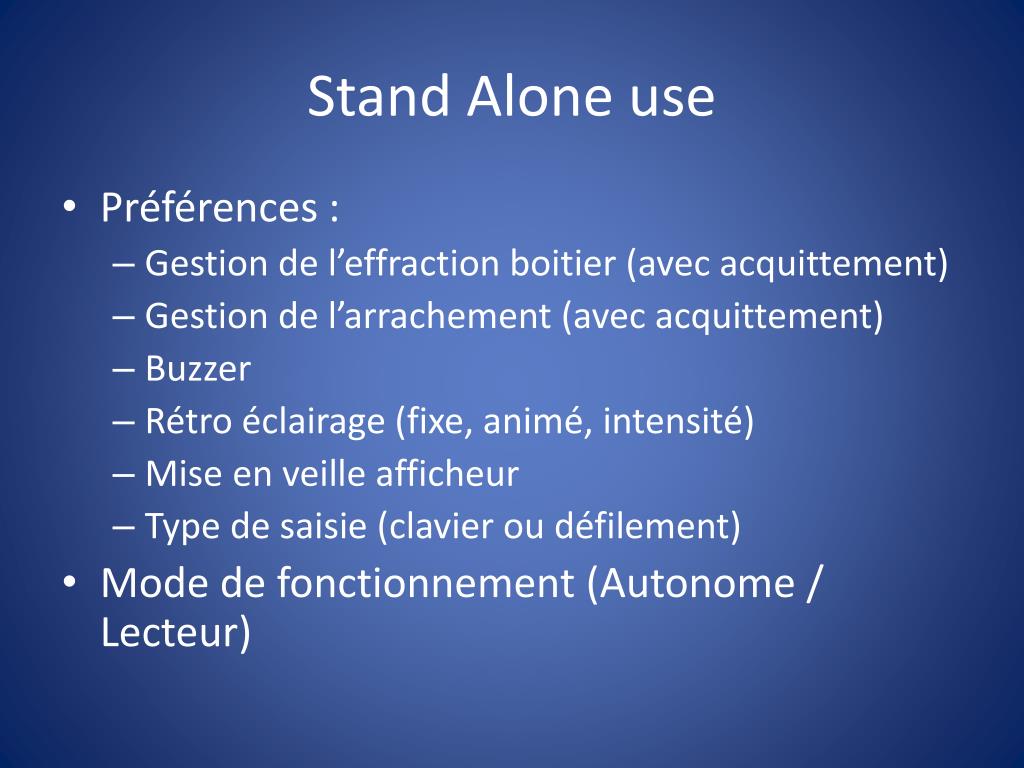 Stand Alone use

• Préférences :
– Gestion de l’effraction boitier (avec acquittement)
– Gestion de l’arrachement (avec acquittement)
– Buzzer
– Rétro éclairage (fixe, animé, intensité)
– Mise en veille afficheur
– Type de saisie (clavier ou défilement)
• Mode de fonctionnement (Autonome / Lecteur)